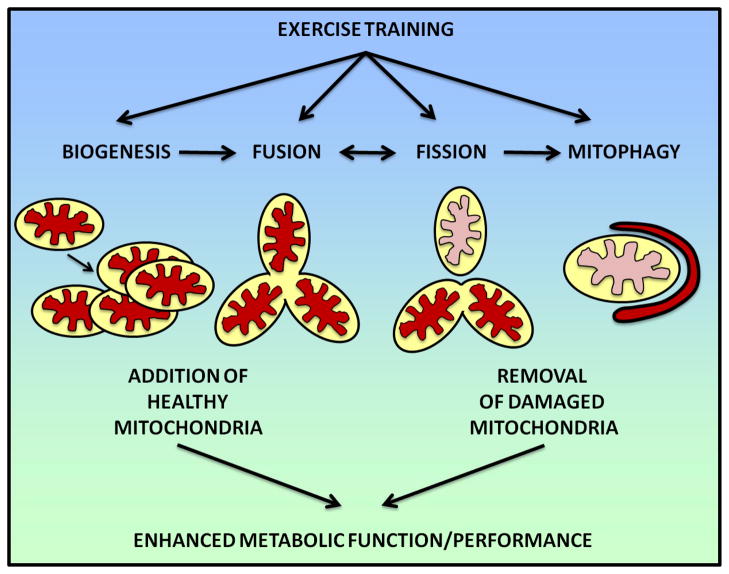 EXERCISE TRAINING

BIOGENESIS FUSION FISSION MITOPHAGY

ADDITION OF HEALTHY MITOCHONDRIA

REMOVAL OF DAMAGED MITOCHONDRIA

ENHANCED METABOLIC FUNCTION/PERFORMANCE